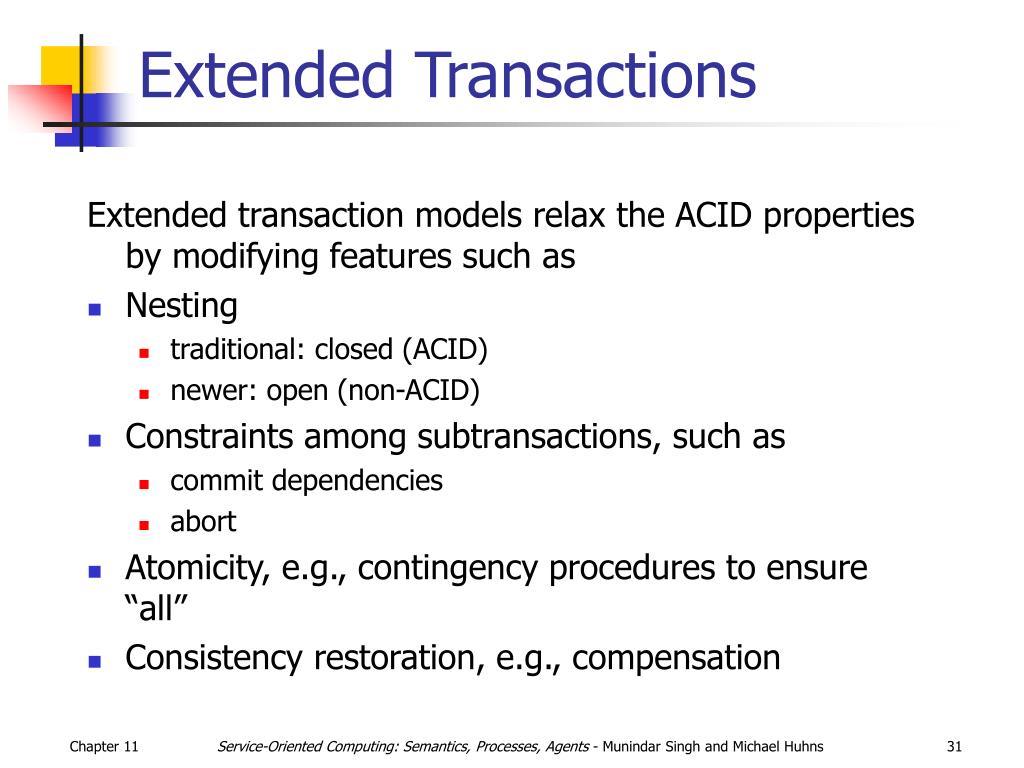 Extended Transactions

Extended transaction models relax the ACID properties by modifying features such as

- Nesting
  - traditional: closed (ACID)
  - newer: open (non-ACID)
- Constraints among subtransactions, such as
  - commit dependencies
  - abort
- Atomicity, e.g., contingency procedures to ensure “all”
- Consistency restoration, e.g., compensation

Chapter 11

Service-Oriented Computing: Semantics, Processes, Agents - Munindar Singh and Michael Huhns

31